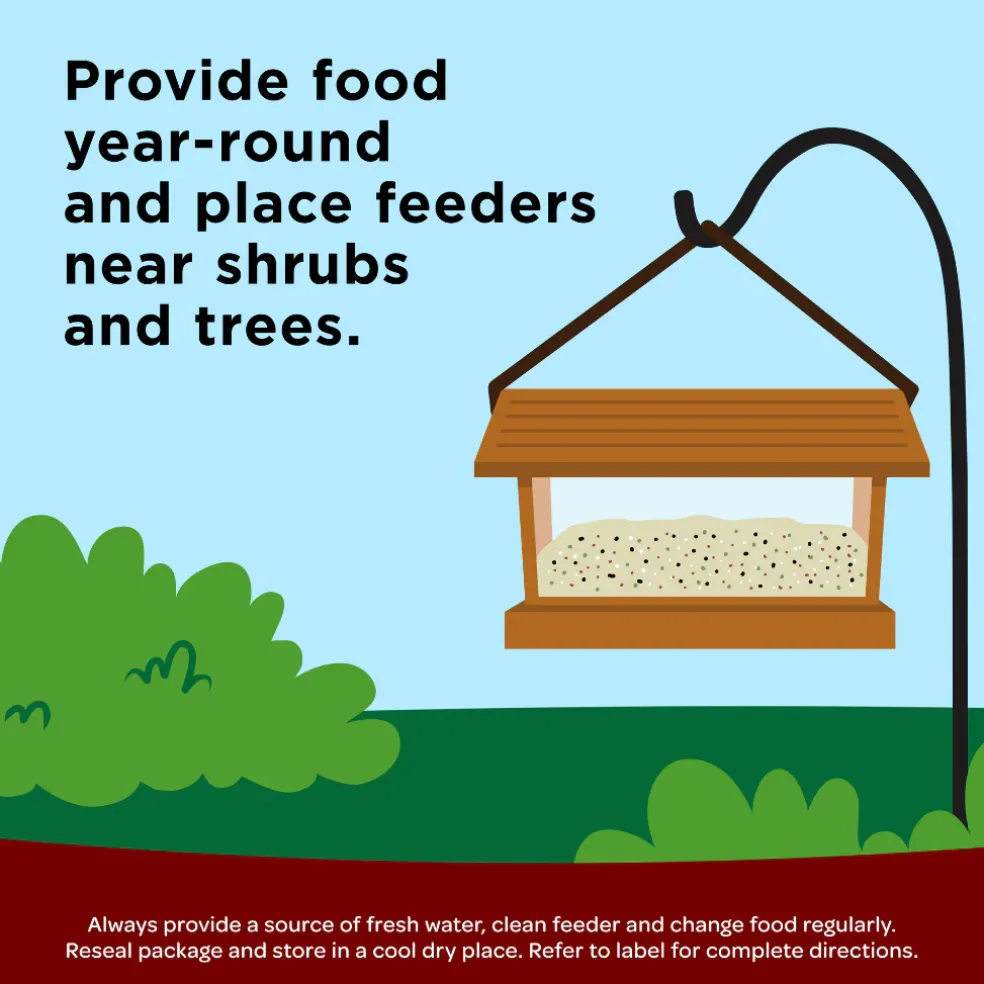 Provide food year-round and place feeders near shrubs and trees.

Always provide a source of fresh water, clean feeder and change food regularly. Reseal package and store in a cool dry place. Refer to label for complete directions.